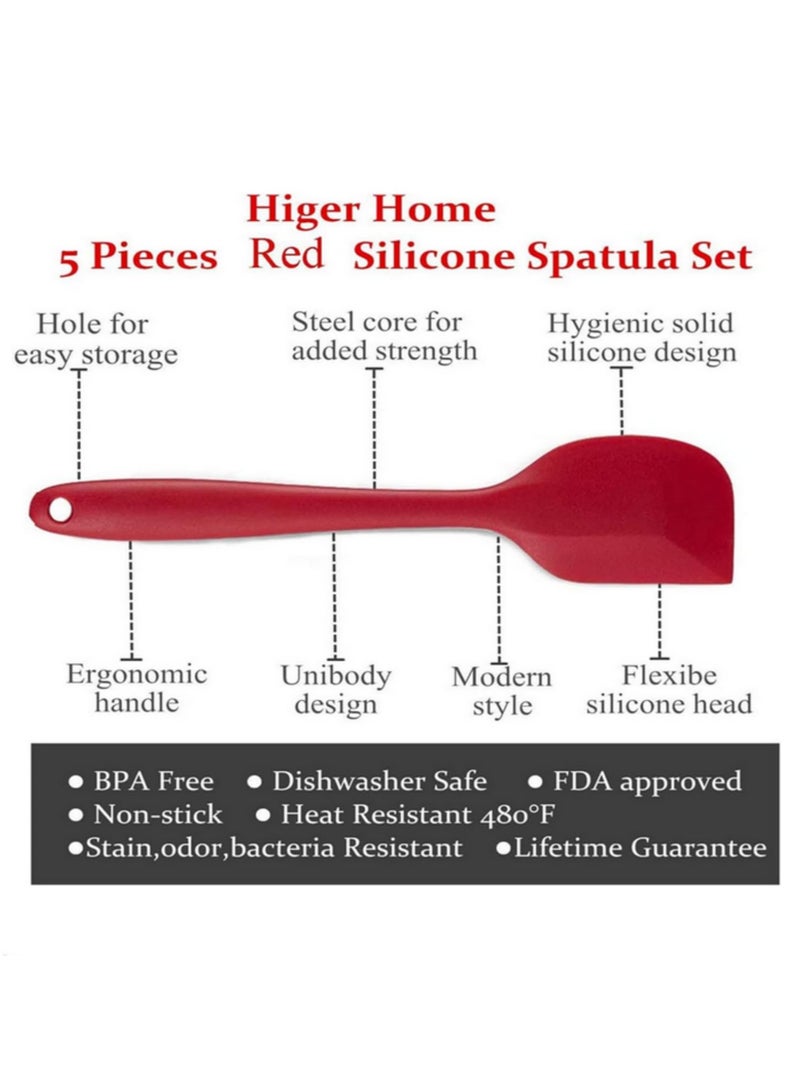 Higer Home
5 Pieces Red Silicone Spatula Set

Hole for easy storage

Steel core for added strength

Hygienic solid silicone design

Ergonomic handle

Unibody design

Modern style

Flexibe silicone head

● BPA Free ● Dishwasher Safe ● FDA approved
● Non-stick ● Heat Resistant 480°F
●Stain,odor,bacteria Resistant ●Lifetime Guarantee